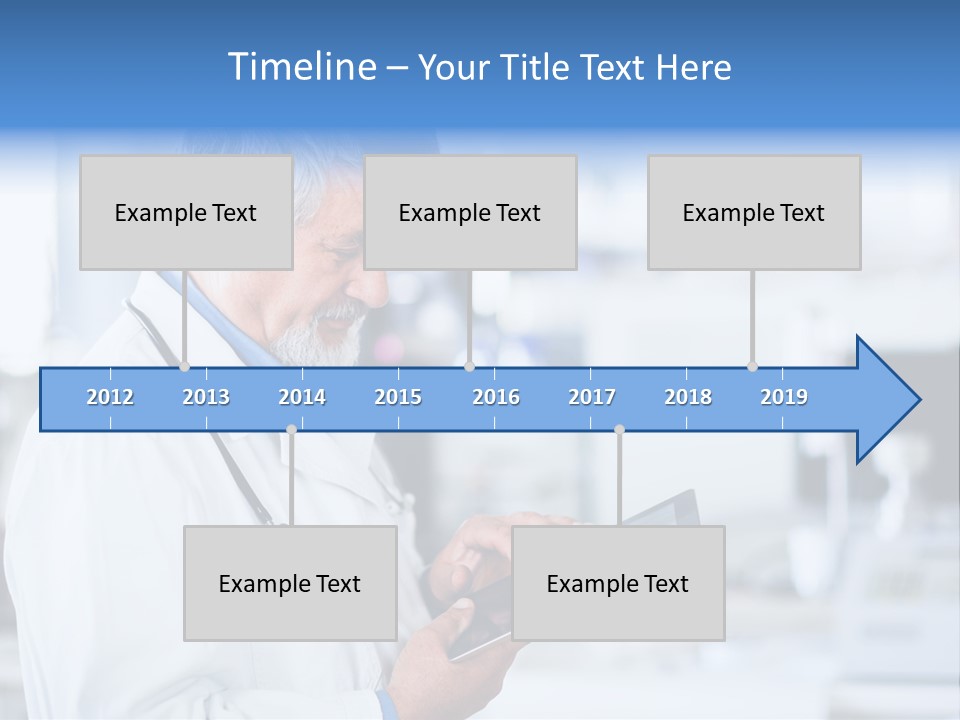 Timeline – Your Title Text Here

Example Text

Example Text

Example Text

2012 2013 2014 2015 2016 2017 2018 2019

Example Text

Example Text